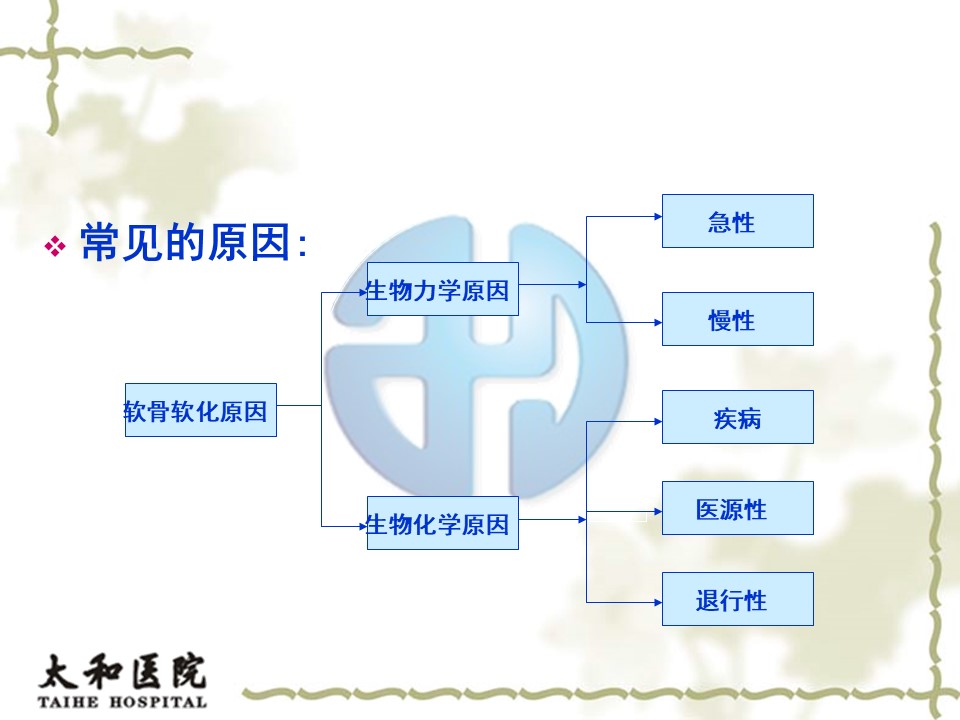 ❖ 常见的原因：

软骨软化原因

生物力学原因

生物化学原因

急性

慢性

疾病

医源性

退行性

太和医院
TAIHE HOSPITAL